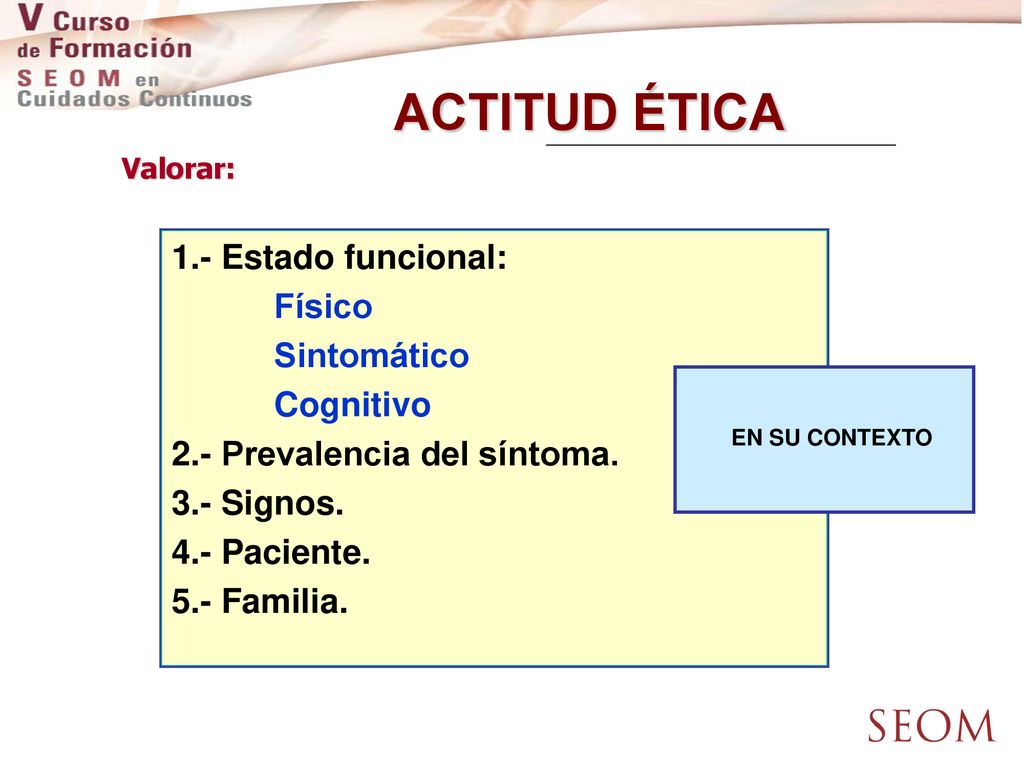 V Curso de Formación SEOM en Cuidados Continuos

ACTITUD ÉTICA

Valorar:

1.- Estado funcional:
Físico
Sintomático
Cognitivo
2.- Prevalencia del síntoma.
3.- Signos.
4.- Paciente.
5.- Familia.

EN SU CONTEXTO

SEOM